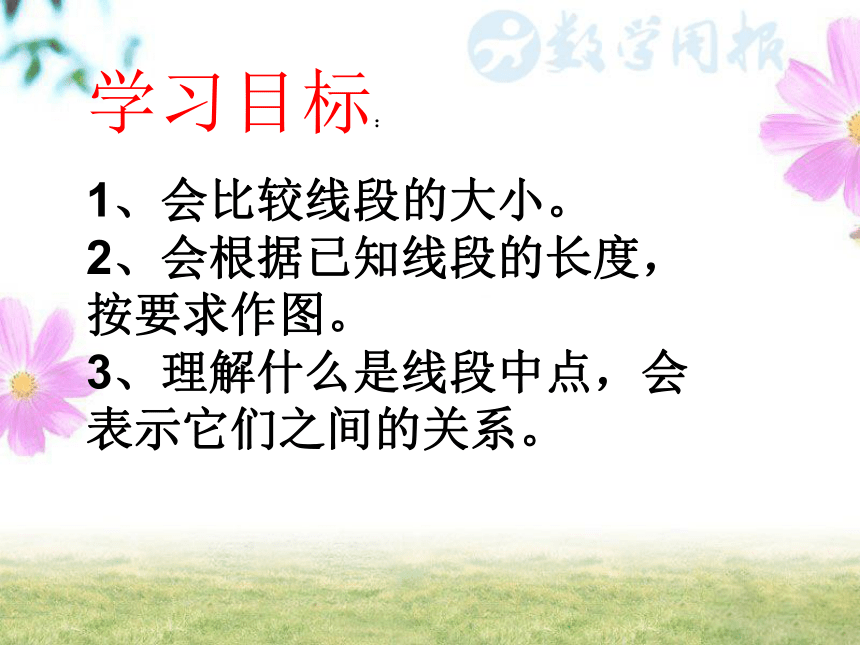 数学周报

学习目标：

1、会比较线段的大小。
2、会根据已知线段的长度，按要求作图。
3、理解什么是线段中点，会表示它们之间的关系。